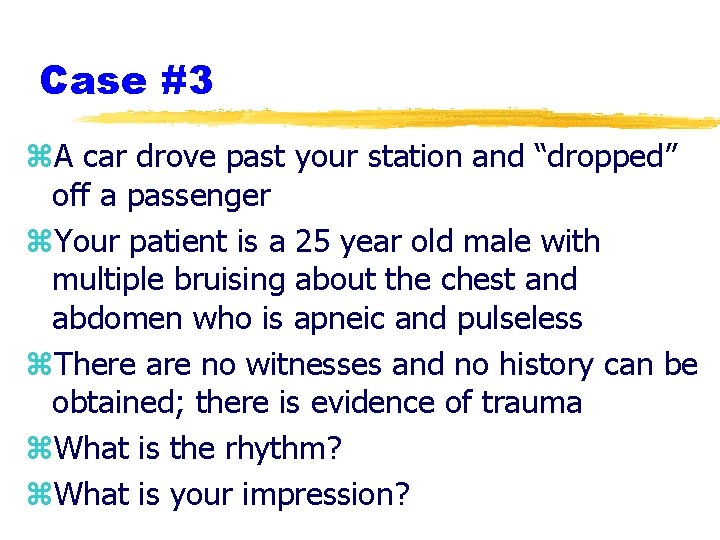 Case #3

⌘A car drove past your station and “dropped” off a passenger

⌘Your patient is a 25 year old male with multiple bruising about the chest and abdomen who is apneic and pulseless

⌘There are no witnesses and no history can be obtained; there is evidence of trauma

⌘What is the rhythm?

⌘What is your impression?